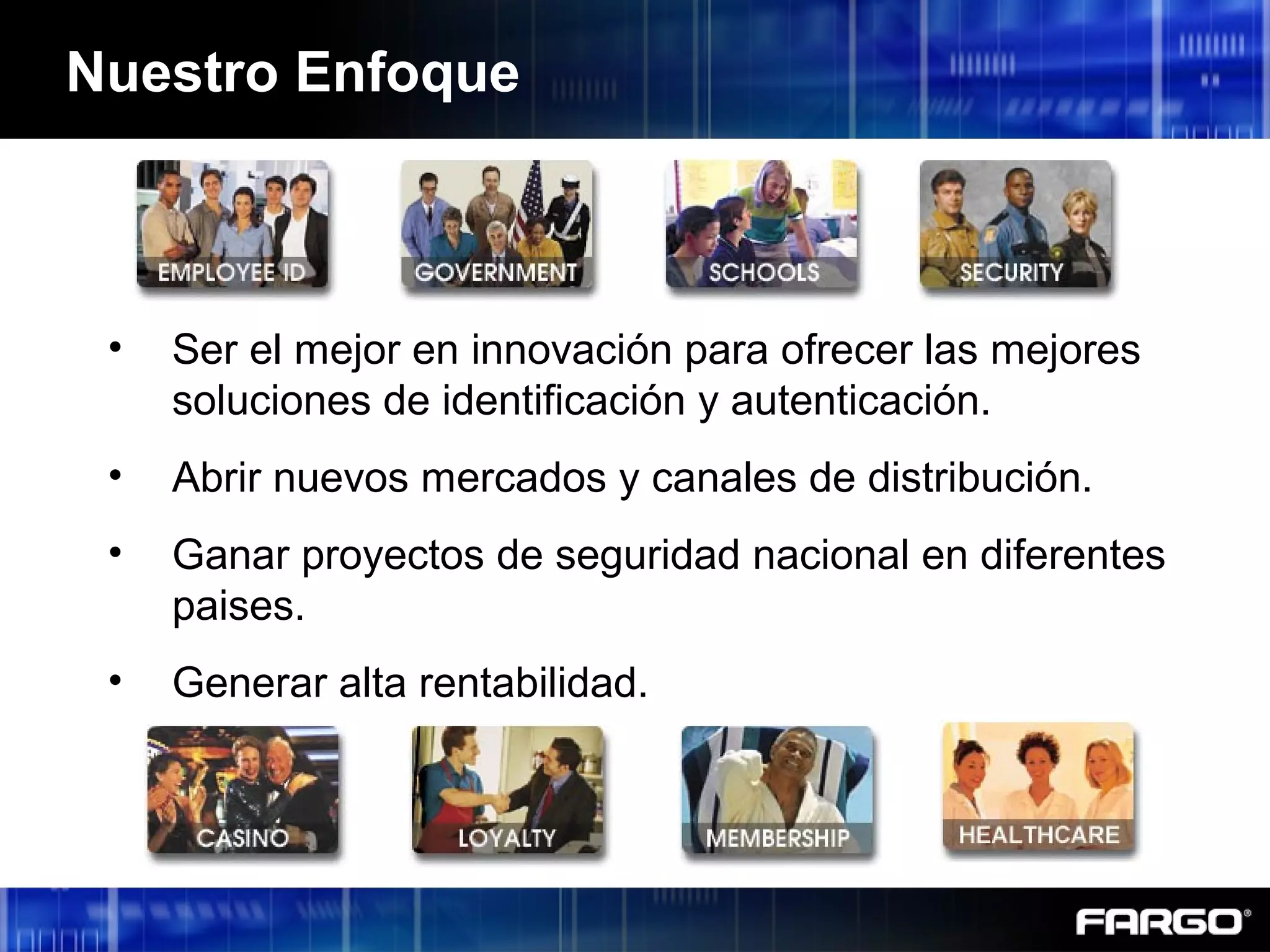 Nuestro Enfoque

EMPLOYEE ID

GOVERNMENT

SCHOOLS

SECURITY

• Ser el mejor en innovación para ofrecer las mejores soluciones de identificación y autenticación.

• Abrir nuevos mercados y canales de distribución.

• Ganar proyectos de seguridad nacional en diferentes paises.

• Generar alta rentabilidad.

CASINO

LOYALTY

MEMBERSHIP

HEALTHCARE

FARGO®